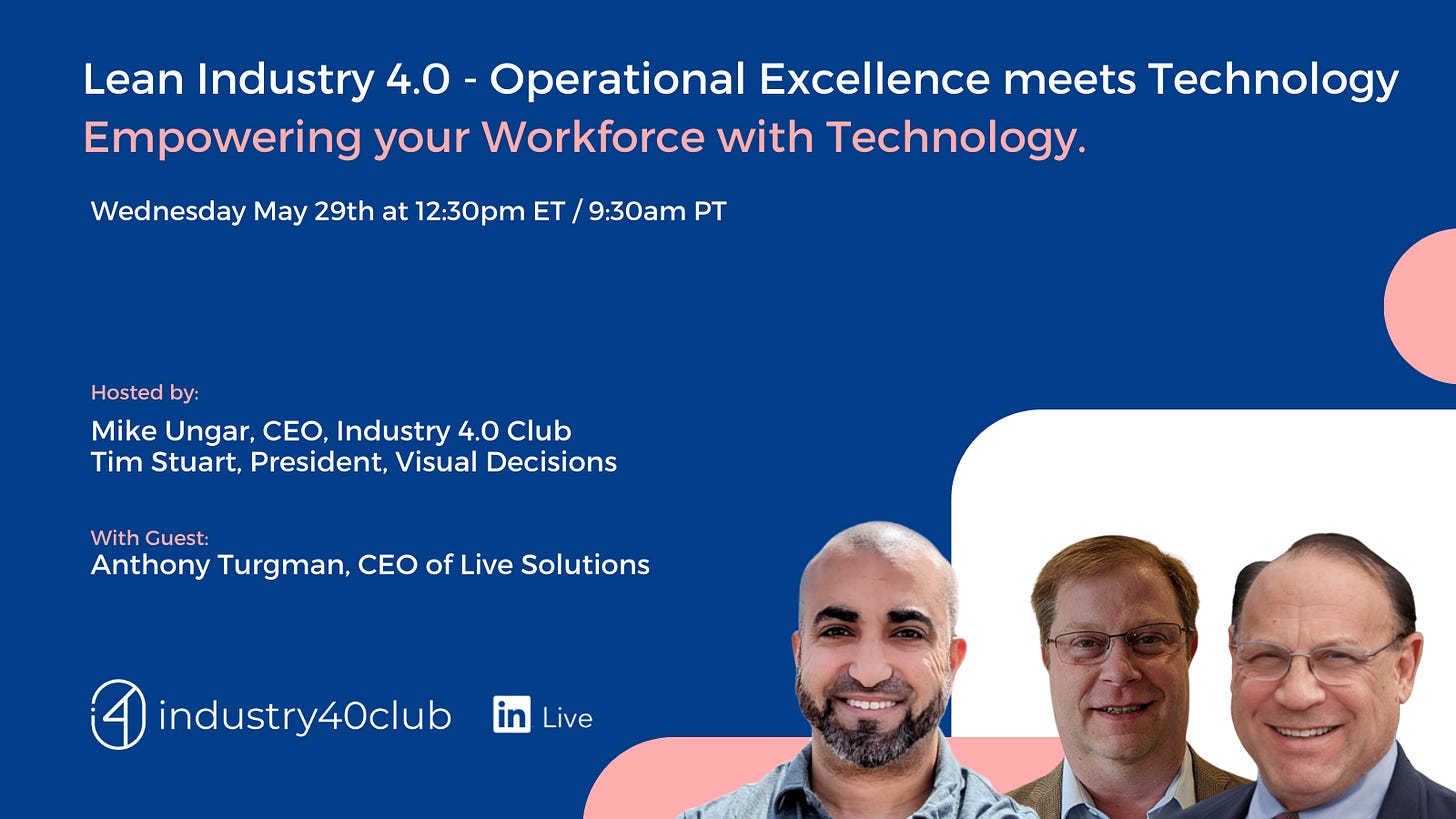 Lean Industry 4.0 - Operational Excellence meets Technology
Empowering your Workforce with Technology.

Wednesday May 29th at 12:30pm ET / 9:30am PT

Hosted by:
Mike Ungar, CEO, Industry 4.0 Club
Tim Stuart, President, Visual Decisions

With Guest:
Anthony Turgman, CEO of Live Solutions

i4 industry40club

in Live